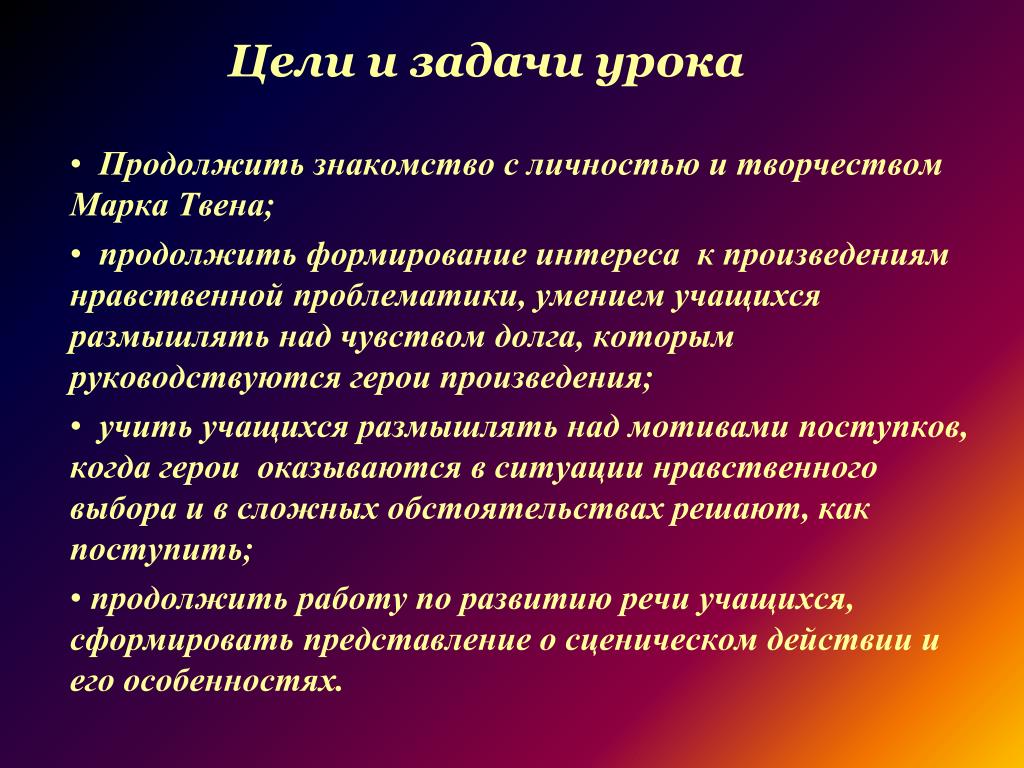 Цели и задачи урока

• Продолжить знакомство с личностью и творчеством Марка Твена;

• продолжить формирование интереса к произведениям нравственной проблематики, умением учащихся размышлять над чувством долга, которым руководствуются герои произведения;

• учить учащихся размышлять над мотивами поступков, когда герои оказываются в ситуации нравственного выбора и в сложных обстоятельствах решают, как поступить;

• продолжить работу по развитию речи учащихся, сформировать представление о сценическом действии и его особенностях.